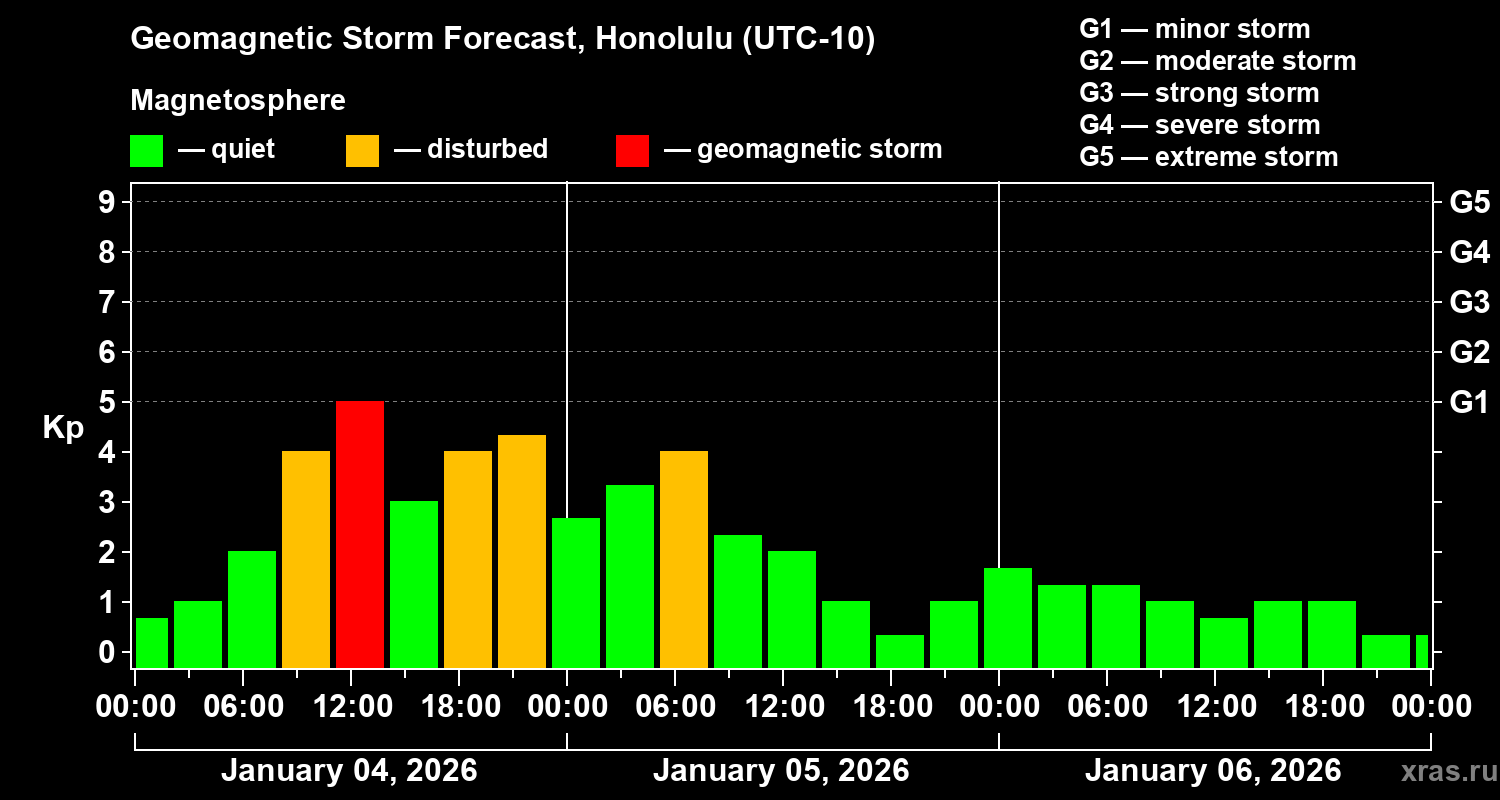 Geomagnetic Storm Forecast, Honolulu (UTC-10)

Magnetosphere

— quiet — disturbed — geomagnetic storm

G1 — minor storm
G2 — moderate storm
G3 — strong storm
G4 — severe storm
G5 — extreme storm

Kp

9
8
7
6
5
4
3
2
1
0

G5
G4
G3
G2
G1

00:00 06:00 12:00 18:00 00:00 06:00 12:00 18:00 00:00 06:00 12:00 18:00 00:00

January 04, 2026 January 05, 2026 January 06, 2026

xras.ru